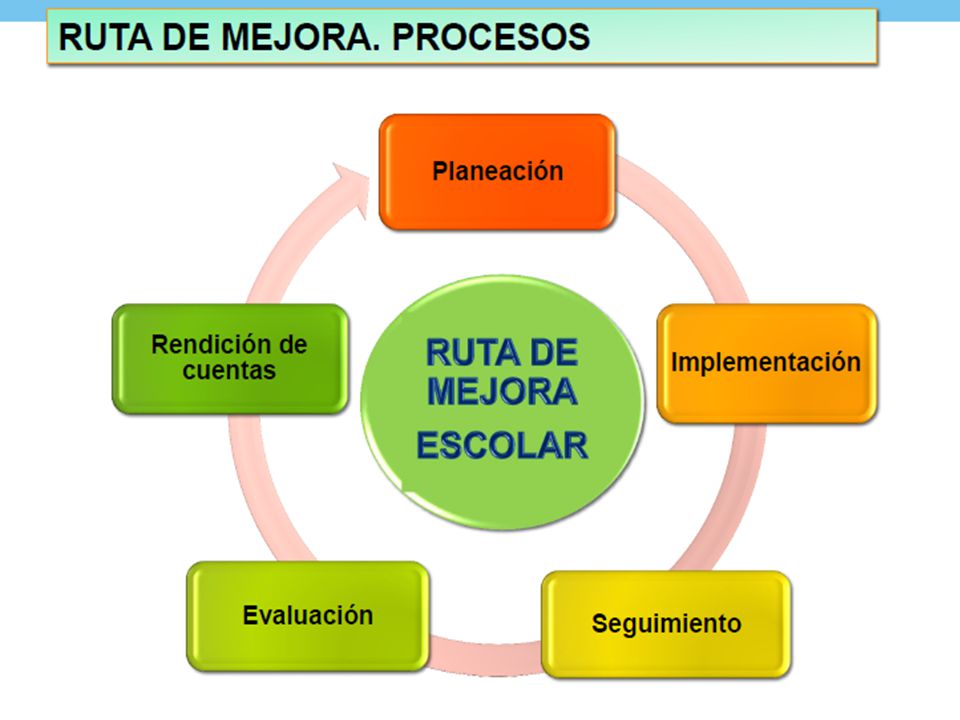 RUTA DE MEJORA. PROCESOS

Planeación

Implementación

Seguimiento

Evaluación

Rendición de cuentas

RUTA DE MEJORA ESCOLAR